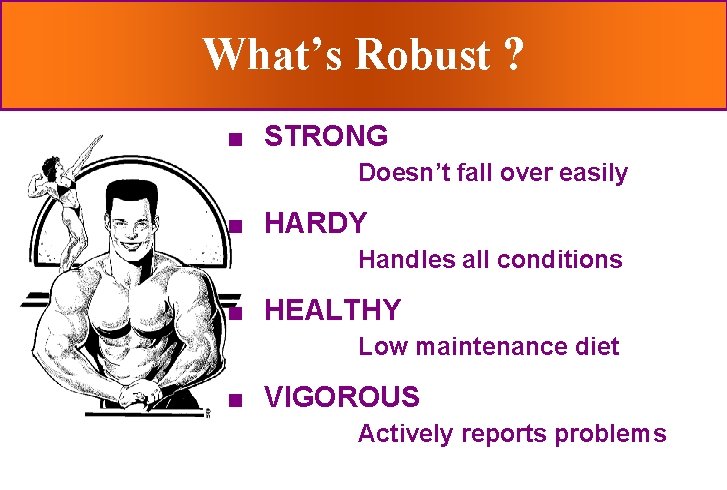 What's Robust ?

■ STRONG

Doesn't fall over easily

■ HARDY

Handles all conditions

■ HEALTHY

Low maintenance diet

■ VIGOROUS

Actively reports problems